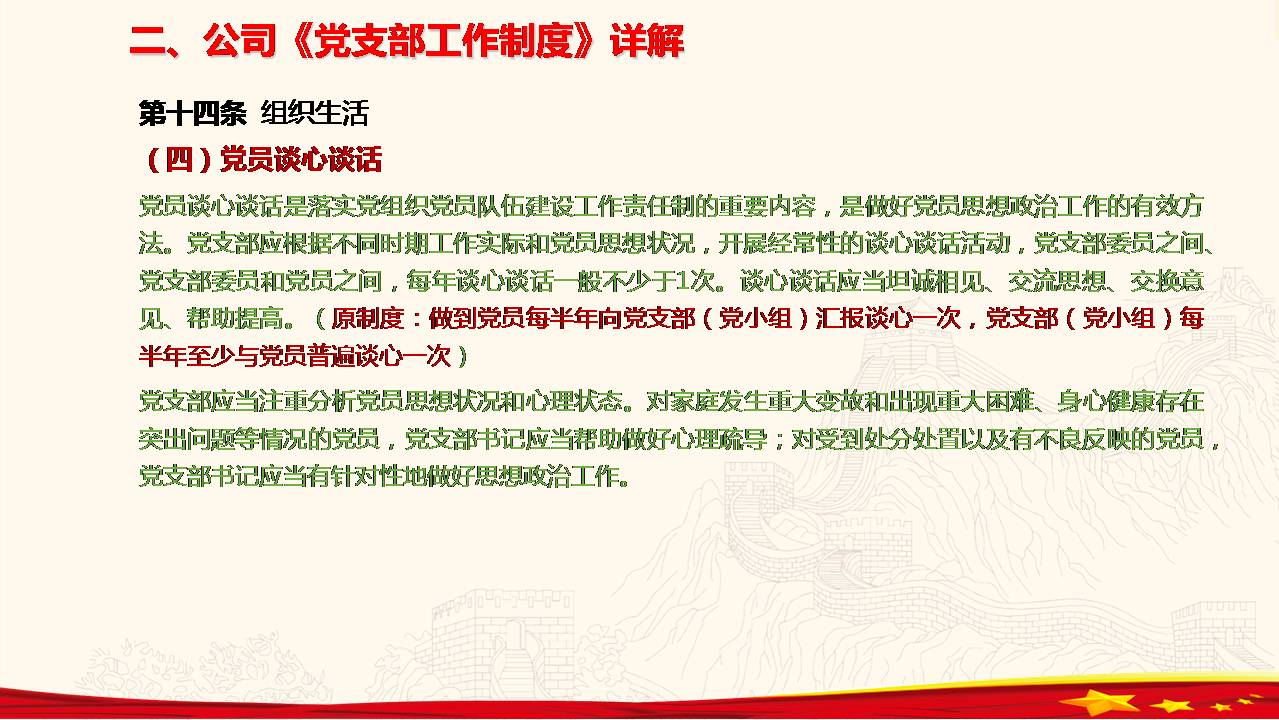 二、公司《党支部工作制度》详解

第十四条 组织生活

（四）党员谈心谈话

党员谈心谈话是落实党组织党员队伍建设工作责任制的重要内容，是做好党员思想政治工作的有效方法。党支部应根据不同时期工作实际和党员思想状况，开展经常性的谈心谈话活动，党支部委员之间、党支部委员和党员之间，每年谈心谈话一般不少于1次。谈心谈话应当坦诚相见、交流思想、交换意见、帮助提高。（原制度：做到党员每半年向党支部（党小组）汇报谈心一次，党支部（党小组）每半年至少与党员普遍谈心一次）

党支部应当注重分析党员思想状况和心理状态。对家庭发生重大变故和出现重大困难、身心健康存在突出问题等情况的党员，党支部书记应当帮助做好心理疏导；对受到处分处置以及有不良反映的党员，党支部书记应当有针对性地做好思想政治工作。